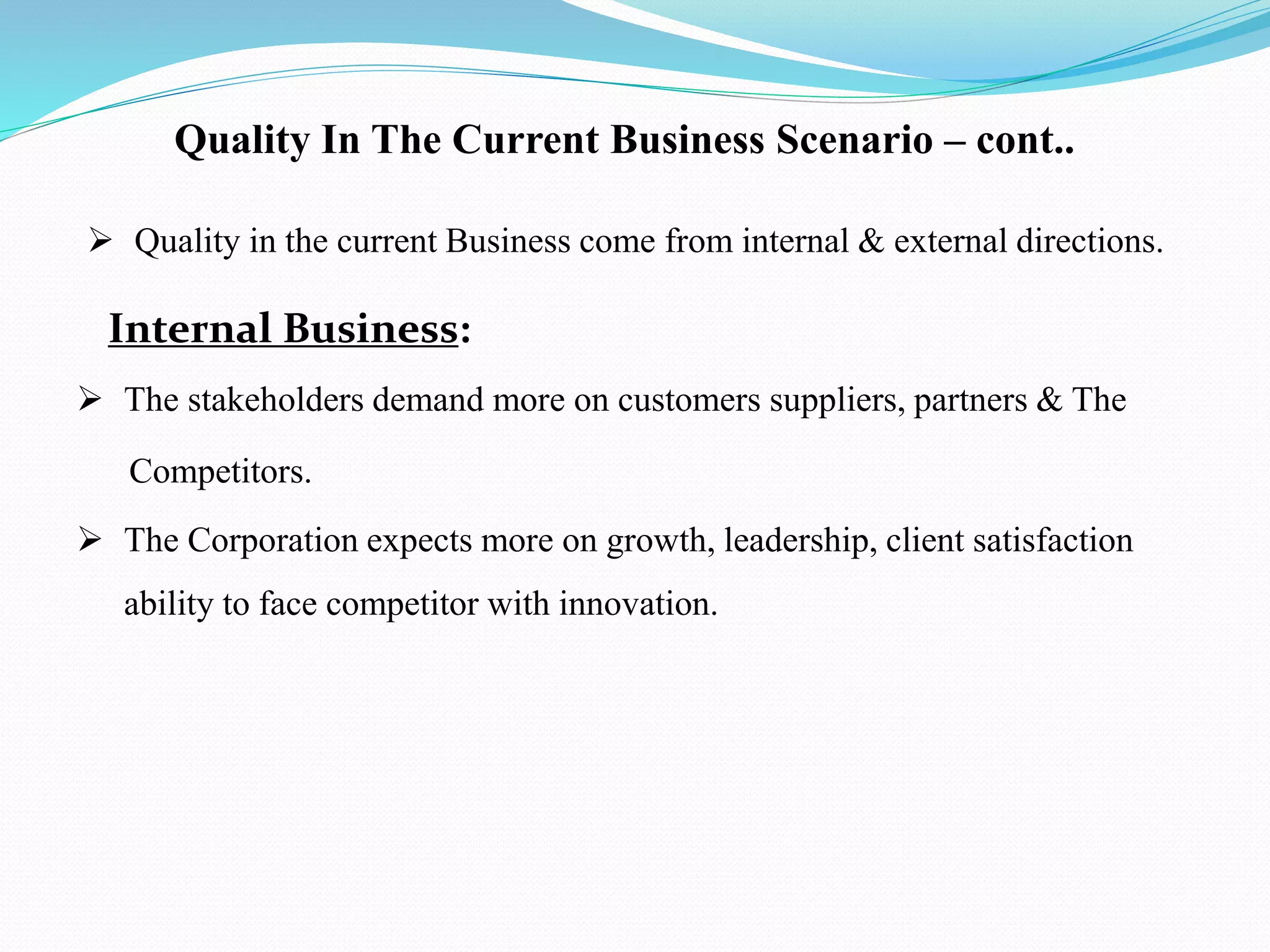 Quality In The Current Business Scenario – cont..

➢ Quality in the current Business come from internal & external directions.

Internal Business:

➢ The stakeholders demand more on customers suppliers, partners & The Competitors.

➢ The Corporation expects more on growth, leadership, client satisfaction ability to face competitor with innovation.